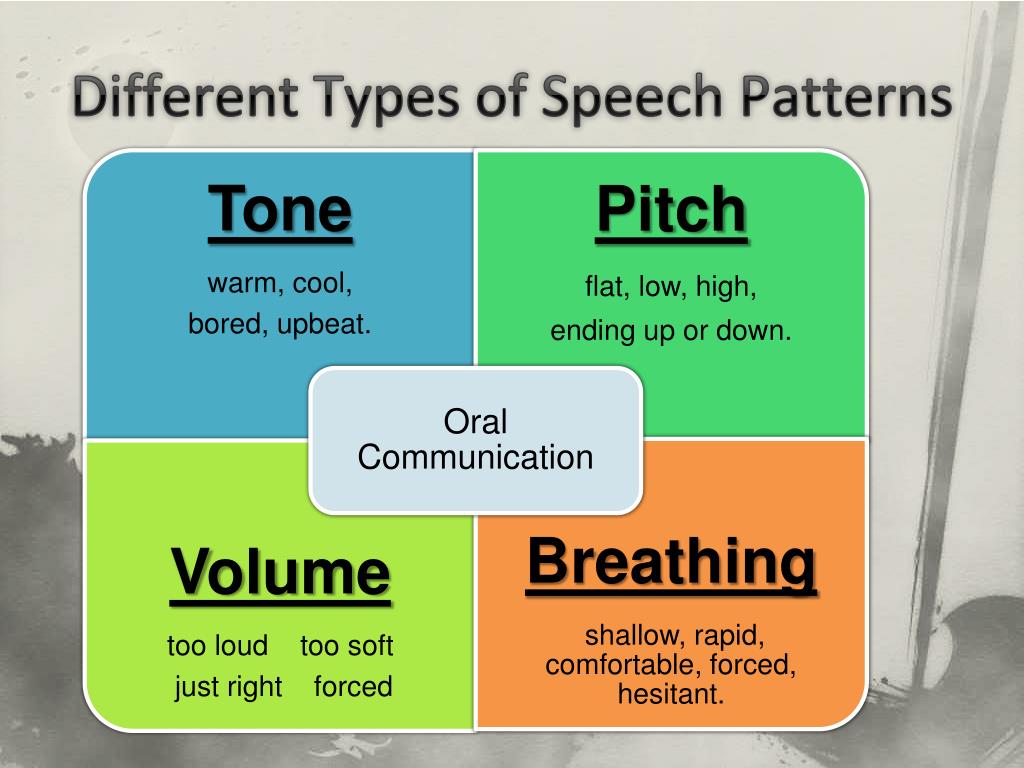 Different Types of Speech Patterns

Tone

warm, cool,
bored, upbeat.

Pitch

flat, low, high,
ending up or down.

Oral Communication

Volume

too loud too soft
just right forced

Breathing

shallow, rapid, comfortable, forced, hesitant.